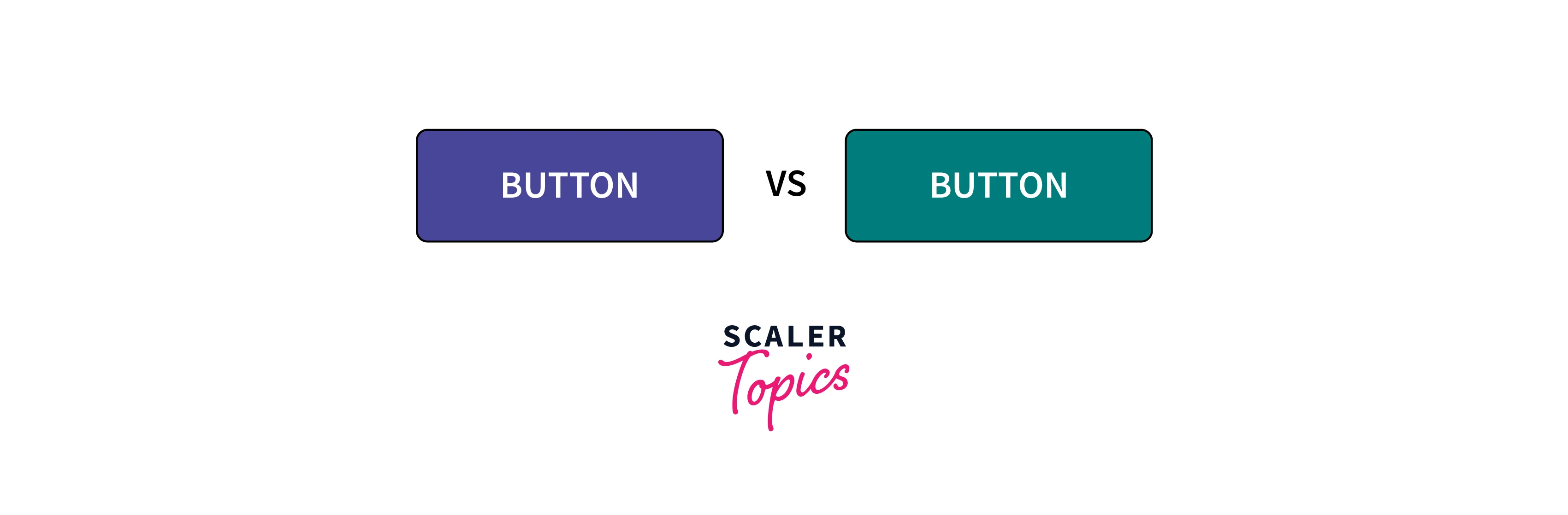 BUTTON

VS

BUTTON

SCALER
Topics